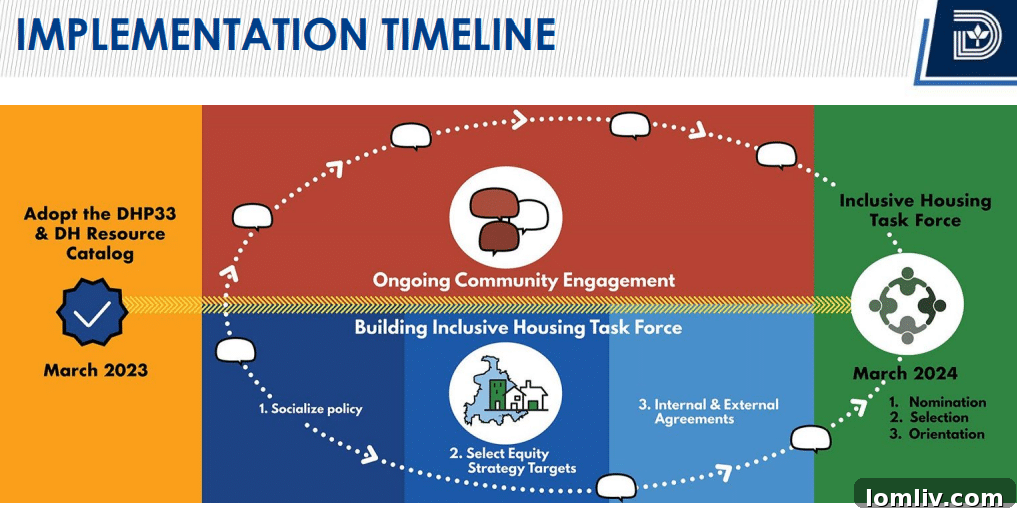 IMPLEMENTATION TIMELINE

Adopt the DHP33 & DH Resource Catalog

March 2023

Ongoing Community Engagement

Building Inclusive Housing Task Force

1. Socialize policy

2. Select Equity Strategy Targets

3. Internal & External Agreements

Inclusive Housing Task Force

March 2024

1. Nomination
2. Selection
3. Orientation

lomliv.com